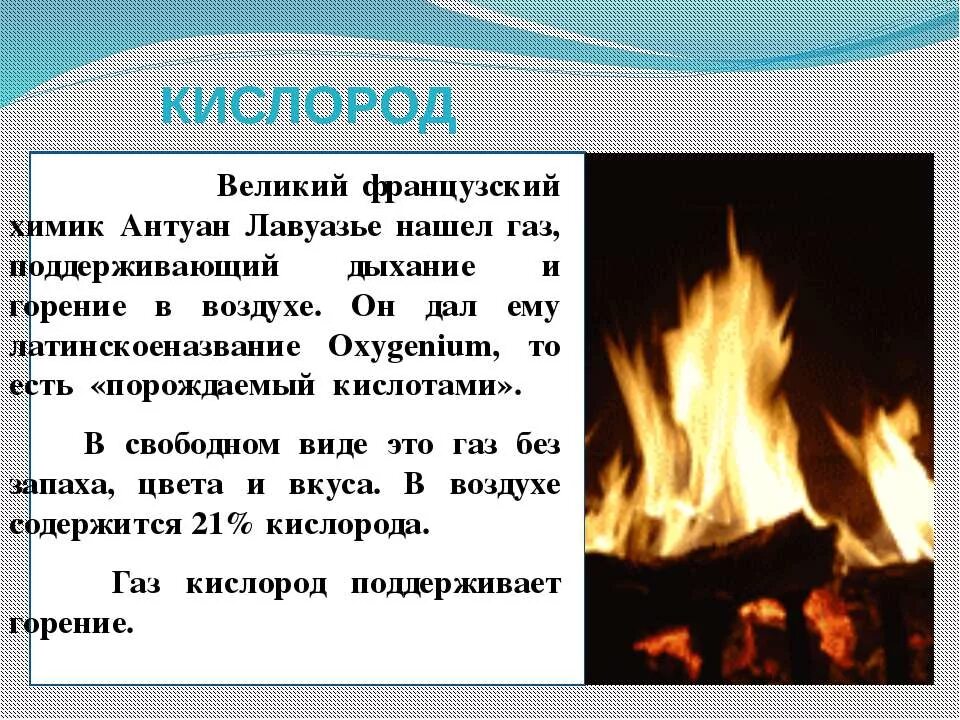 КИСЛОРОД

Великий французский химик Антуан Лавуазье нашел газ, поддерживающий дыхание и горение в воздухе. Он дал ему латинскоеназвание Oxygenium, то есть «порождаемый кислотами».

В свободном виде это газ без запаха, цвета и вкуса. В воздухе содержится 21% кислорода.

Газ кислород поддерживает горение.